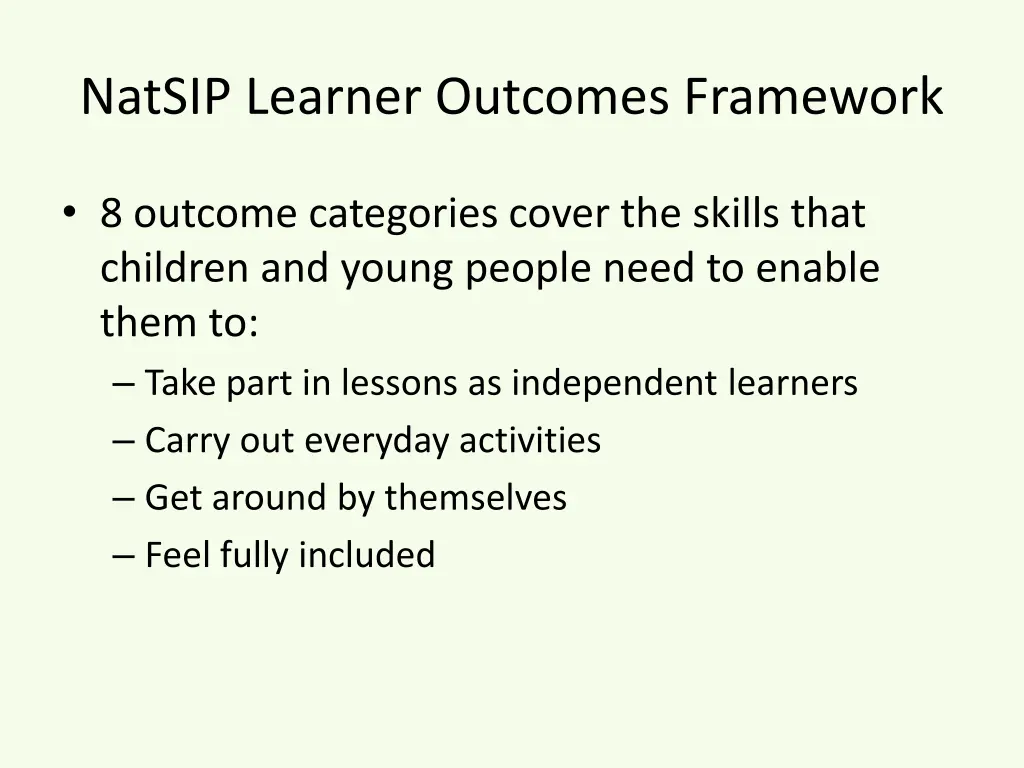 NatSIP Learner Outcomes Framework

• 8 outcome categories cover the skills that children and young people need to enable them to:
– Take part in lessons as independent learners
– Carry out everyday activities
– Get around by themselves
– Feel fully included